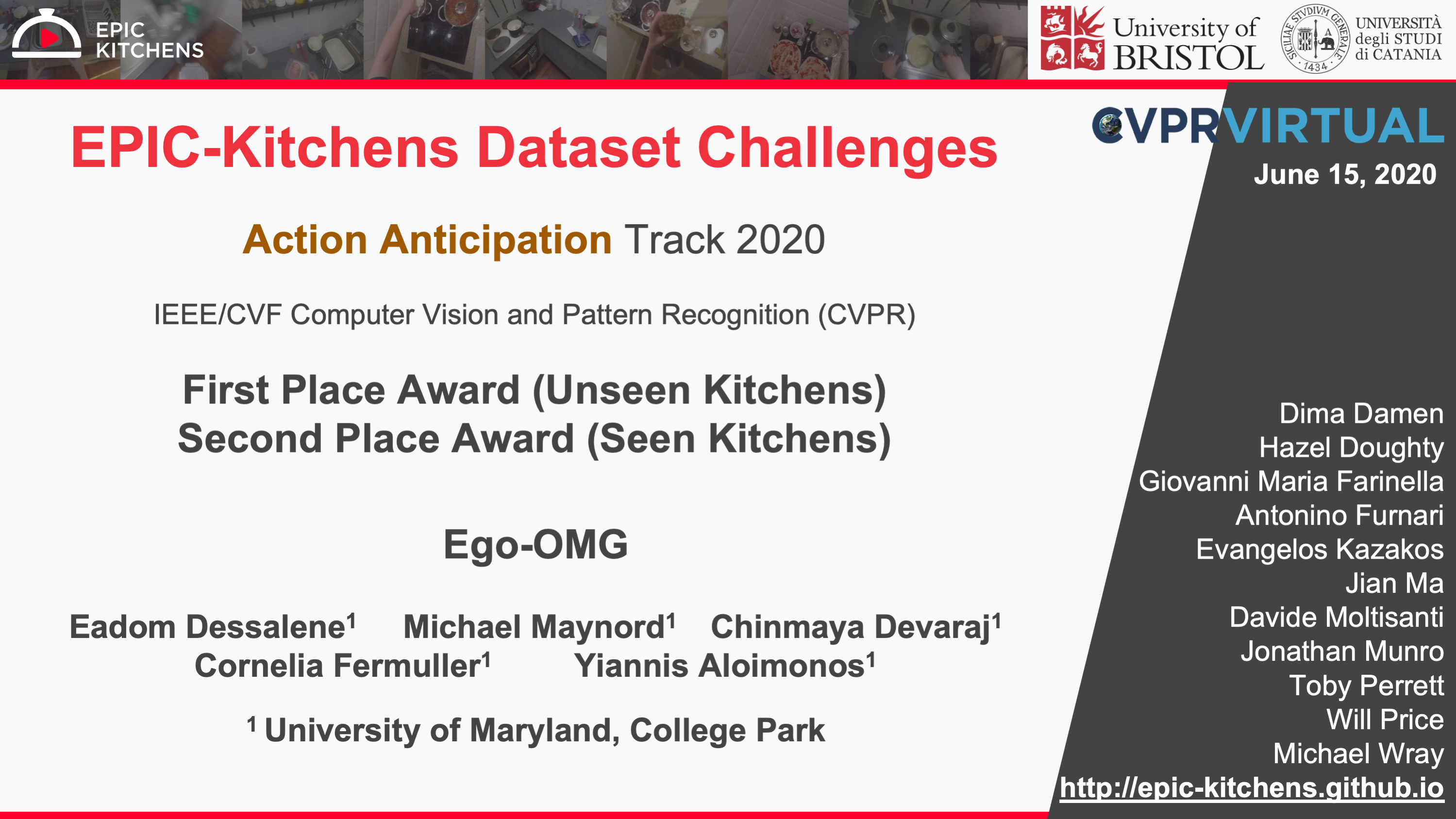 EPIC KITCHENS

University of BRISTOL

SICILIAE STVDIVM GENERALE 1434

UNIVERSITÀ degli STUDI di CATANIA

CVPR VIRTUAL

June 15, 2020

EPIC-Kitchens Dataset Challenges

Action Anticipation Track 2020

IEEE/CVF Computer Vision and Pattern Recognition (CVPR)

First Place Award (Unseen Kitchens)
Second Place Award (Seen Kitchens)

Ego-OMG

Eadom Dessalene$^1$ Michael Maynord$^1$ Chinmaya Devaraj$^1$
Cornelia Fermuller$^1$ Yiannis Aloimonos$^1$

$^1$ University of Maryland, College Park

Dima Damen
Hazel Doughty
Giovanni Maria Farinella
Antonino Furnari
Evangelos Kazakos
Jian Ma
Davide Moltisanti
Jonathan Munro
Toby Perrett
Will Price
Michael Wray
http://epic-kitchens.github.io